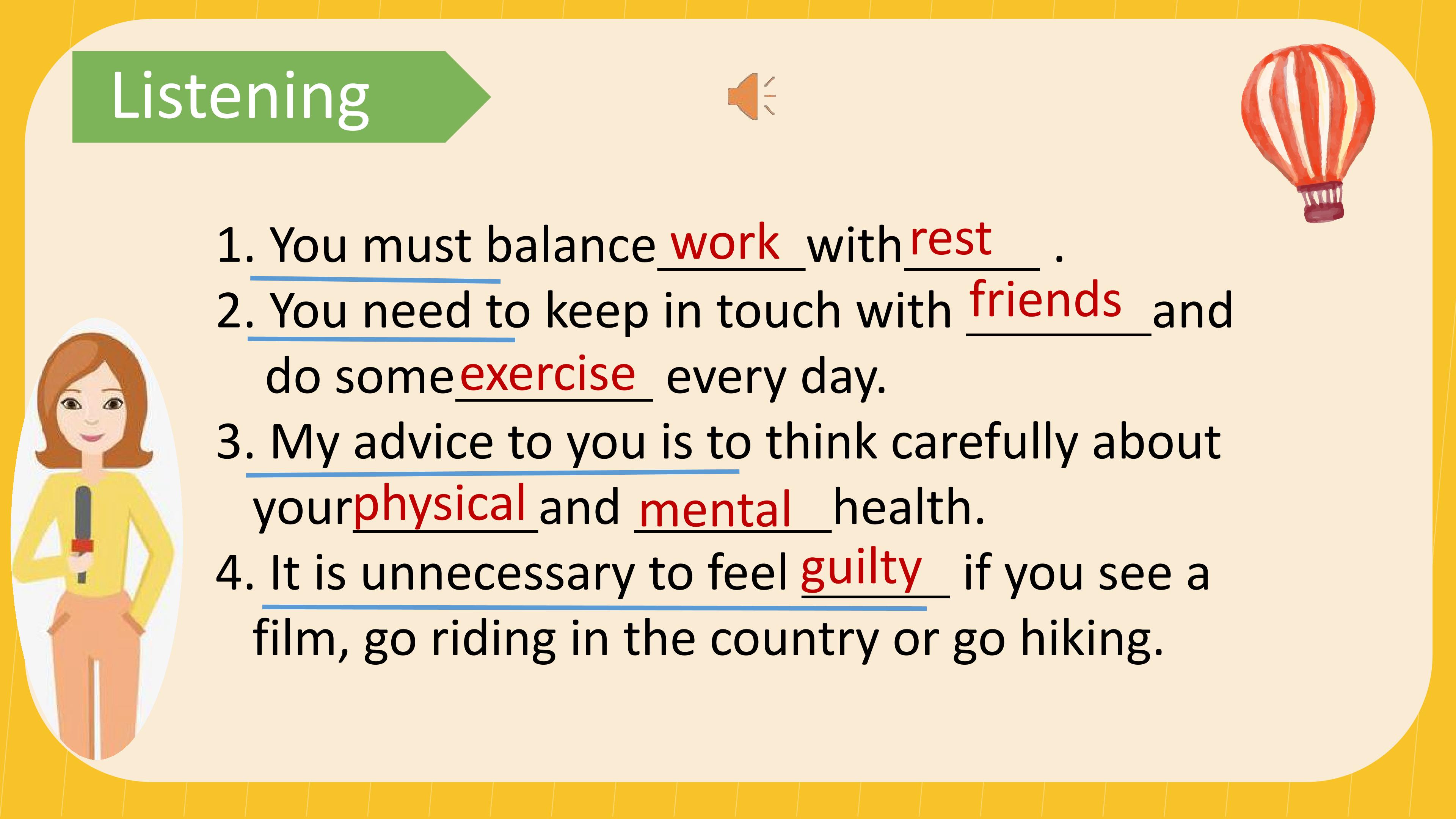 Listening

1. You must balance work with rest .

2. You need to keep in touch with friends and do some exercise every day.

3. My advice to you is to think carefully about your physical and mental health.

4. It is unnecessary to feel guilty if you see a film, go riding in the country or go hiking.